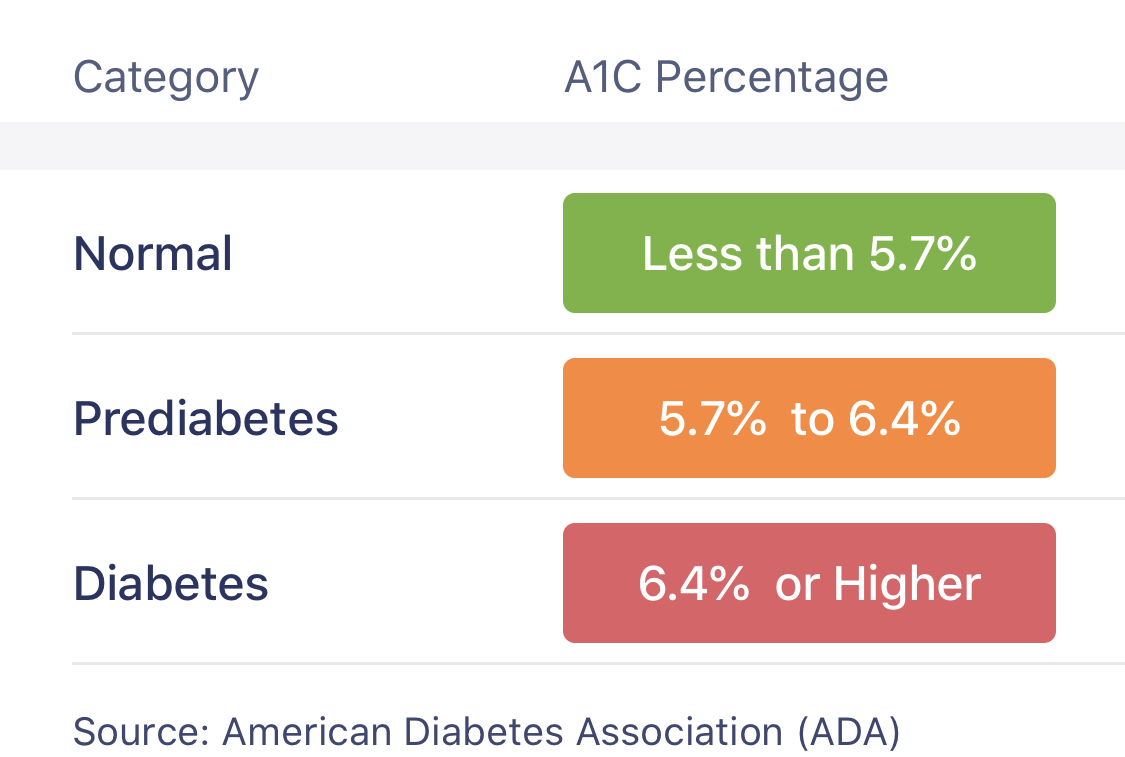 | Category | A1C Percentage |
|---|---|
| Normal | Less than 5.7% |
| Prediabetes | 5.7% to 6.4% |
| Diabetes | 6.4% or Higher |

Source: American Diabetes Association (ADA)